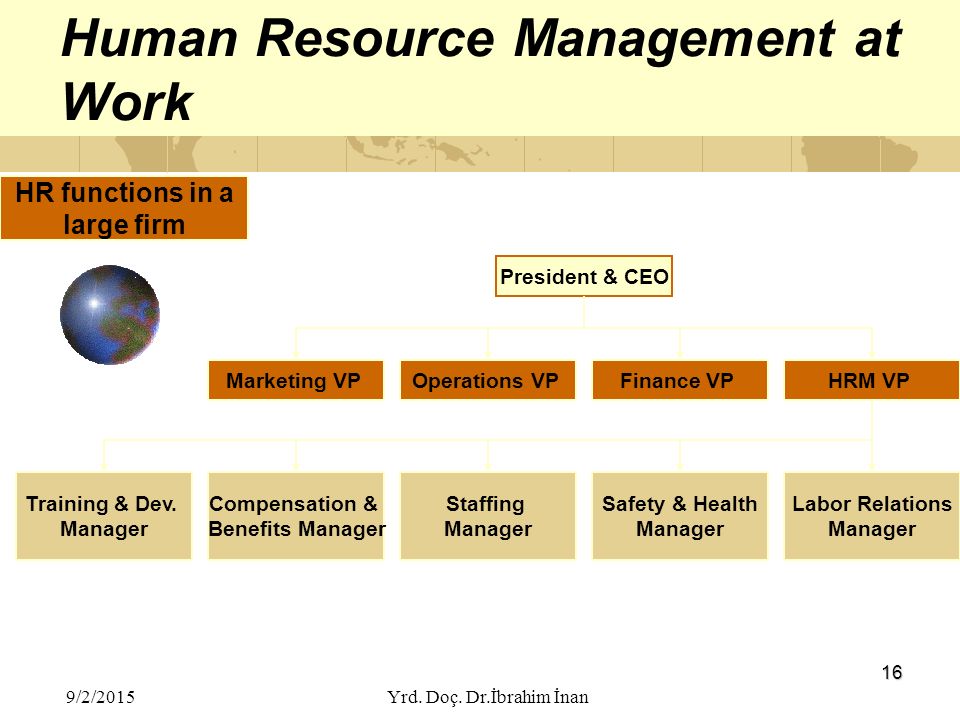 Human Resource Management at Work

HR functions in a large firm

President & CEO

Marketing VP

Operations VP

Finance VP

HRM VP

Training & Dev. Manager

Compensation & Benefits Manager

Staffing Manager

Safety & Health Manager

Labor Relations Manager

16

9/2/2015

Yrd. Doç. Dr.İbrahim İnan